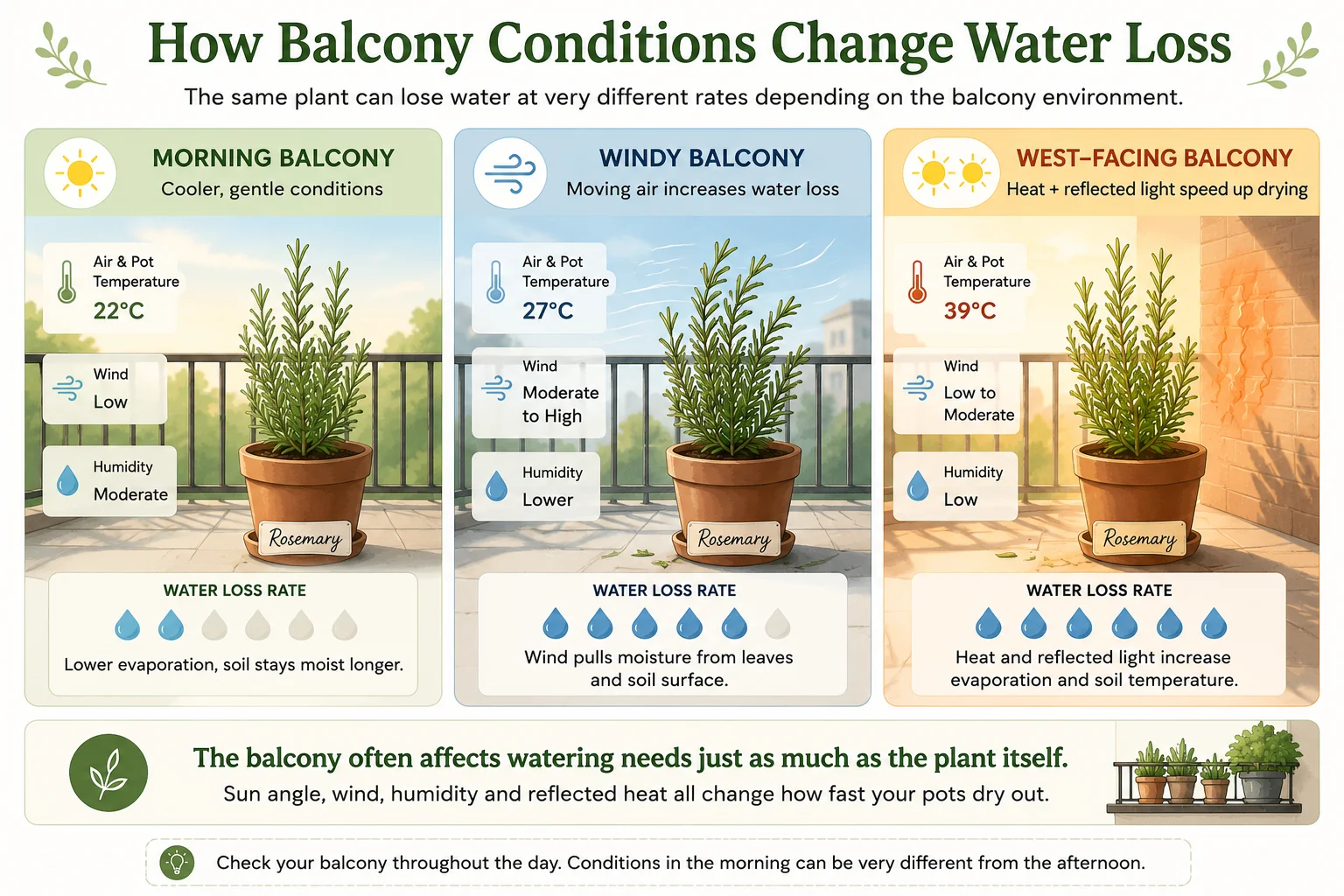 How Balcony Conditions Change Water Loss

The same plant can lose water at very different rates depending on the balcony environment.

MORNING BALCONY
Cooler, gentle conditions

Air & Pot Temperature
22°C

Wind
Low

Humidity
Moderate

Rosemary

WATER LOSS RATE

Lower evaporation, soil stays moist longer.

WINDY BALCONY
Moving air increases water loss

Air & Pot Temperature
27°C

Wind
Moderate to High

Humidity
Lower

Rosemary

WATER LOSS RATE

Wind pulls moisture from leaves and soil surface.

WEST-FACING BALCONY
Heat + reflected light speed up drying

Air & Pot Temperature
39°C

Wind
Low to Moderate

Humidity
Low

Rosemary

WATER LOSS RATE

Heat and reflected light increase evaporation and soil temperature.

The balcony often affects watering needs just as much as the plant itself.
Sun angle, wind, humidity and reflected heat all change how fast your pots dry out.

Check your balcony throughout the day. Conditions in the morning can be very different from the afternoon.